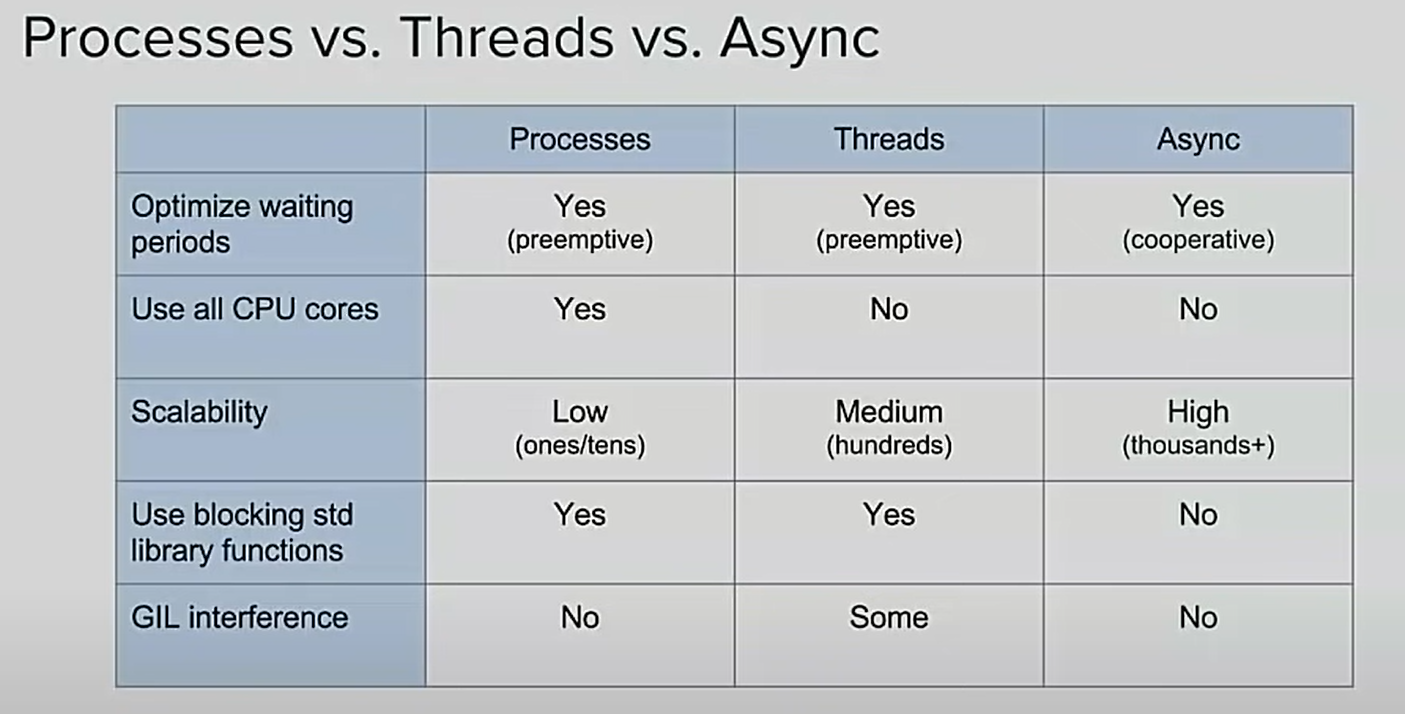 Processes vs. Threads vs. Async

|  | Processes | Threads | Async |
|---|---|---|---|
| Optimize waiting periods | Yes (preemptive) | Yes (preemptive) | Yes (cooperative) |
| Use all CPU cores | Yes | No | No |
| Scalability | Low (ones/tens) | Medium (hundreds) | High (thousands+) |
| Use blocking std library functions | Yes | Yes | No |
| GIL interference | No | Some | No |